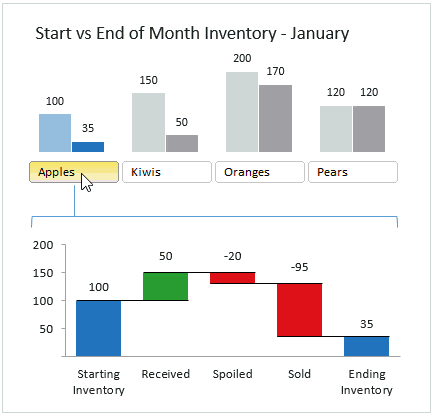 Start vs End of Month Inventory - January

100
35
150
50
200
170
120
120

Apples
Kiwis
Oranges
Pears

200
150
100
50

100
50
-20
-95
35

Starting Inventory
Received
Spoiled
Sold
Ending Inventory